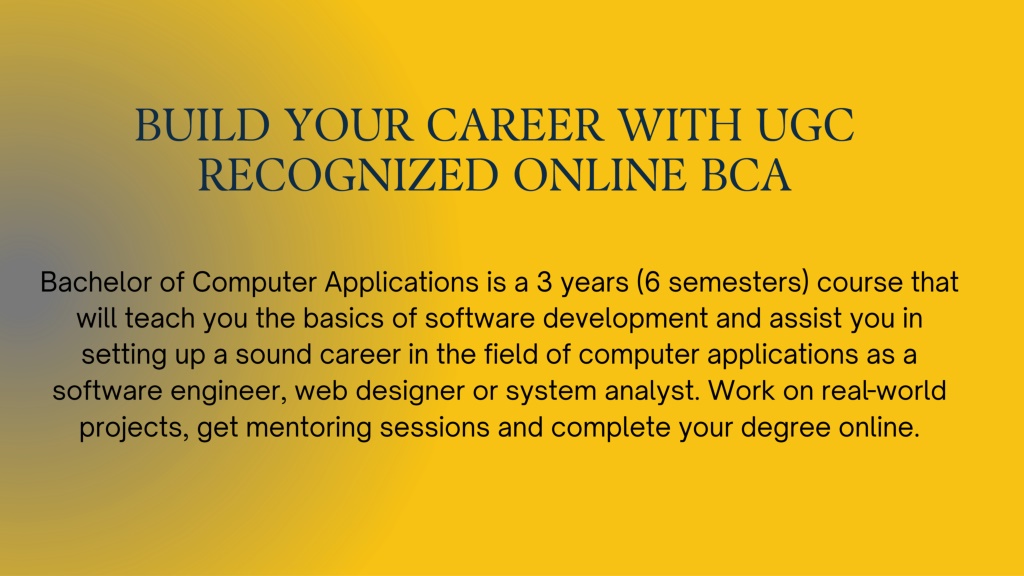 BUILD YOUR CAREER WITH UGC RECOGNIZED ONLINE BCA

Bachelor of Computer Applications is a 3 years (6 semesters) course that will teach you the basics of software development and assist you in setting up a sound career in the field of computer applications as a software engineer, web designer or system analyst. Work on real-world projects, get mentoring sessions and complete your degree online.